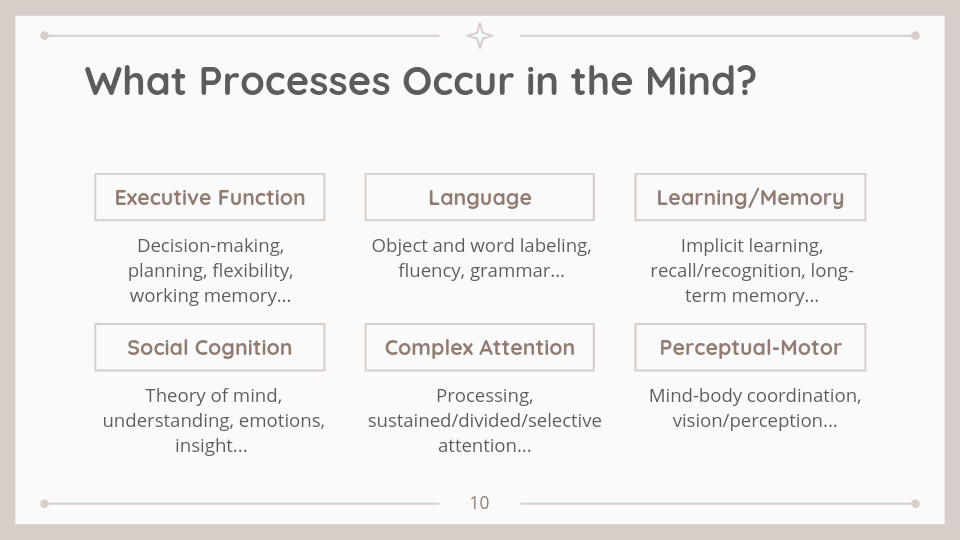 What Processes Occur in the Mind?

Executive Function

Decision-making, planning, flexibility, working memory...

Language

Object and word labeling, fluency, grammar...

Learning/Memory

Implicit learning, recall/recognition, long-term memory...

Social Cognition

Theory of mind, understanding, emotions, insight...

Complex Attention

Processing, sustained/divided/selective attention...

Perceptual-Motor

Mind-body coordination, vision/perception...

10